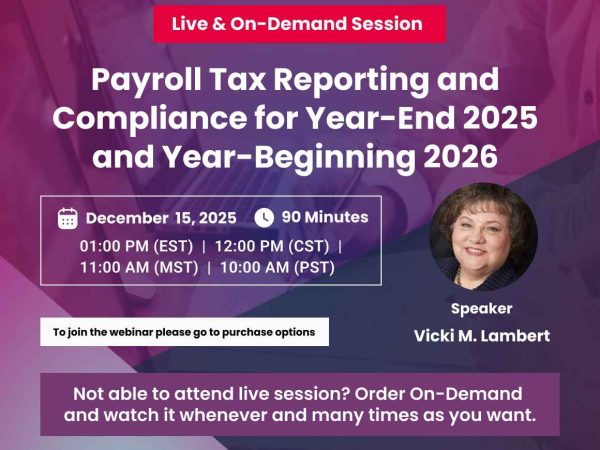 Live & On-Demand Session

Payroll Tax Reporting and Compliance for Year-End 2025 and Year-Beginning 2026

December 15, 2025 90 Minutes

01:00 PM (EST) | 12:00 PM (CST) | 11:00 AM (MST) | 10:00 AM (PST)

To join the webinar please go to purchase options

Speaker
Vicki M. Lambert

Not able to attend live session? Order On-Demand and watch it whenever and many times as you want.